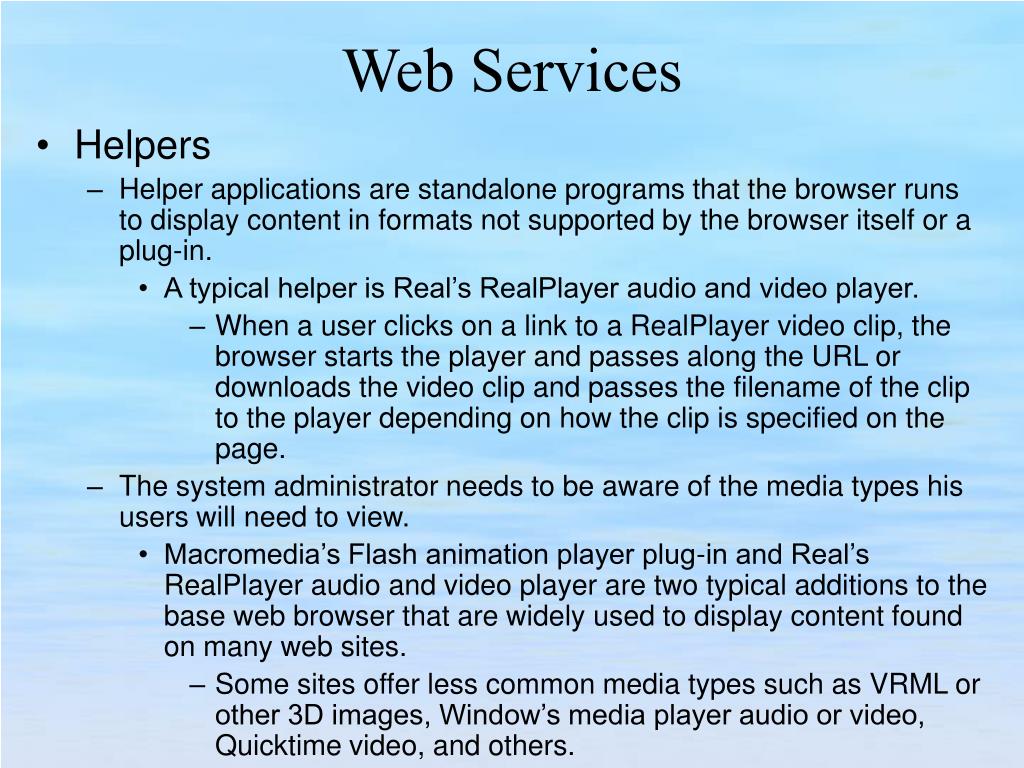 Web Services

• Helpers
– Helper applications are standalone programs that the browser runs to display content in formats not supported by the browser itself or a plug-in.
• A typical helper is Real’s RealPlayer audio and video player.
– When a user clicks on a link to a RealPlayer video clip, the browser starts the player and passes along the URL or downloads the video clip and passes the filename of the clip to the player depending on how the clip is specified on the page.
– The system administrator needs to be aware of the media types his users will need to view.
• Macromedia’s Flash animation player plug-in and Real’s RealPlayer audio and video player are two typical additions to the base web browser that are widely used to display content found on many web sites.
– Some sites offer less common media types such as VRML or other 3D images, Window’s media player audio or video, Quicktime video, and others.